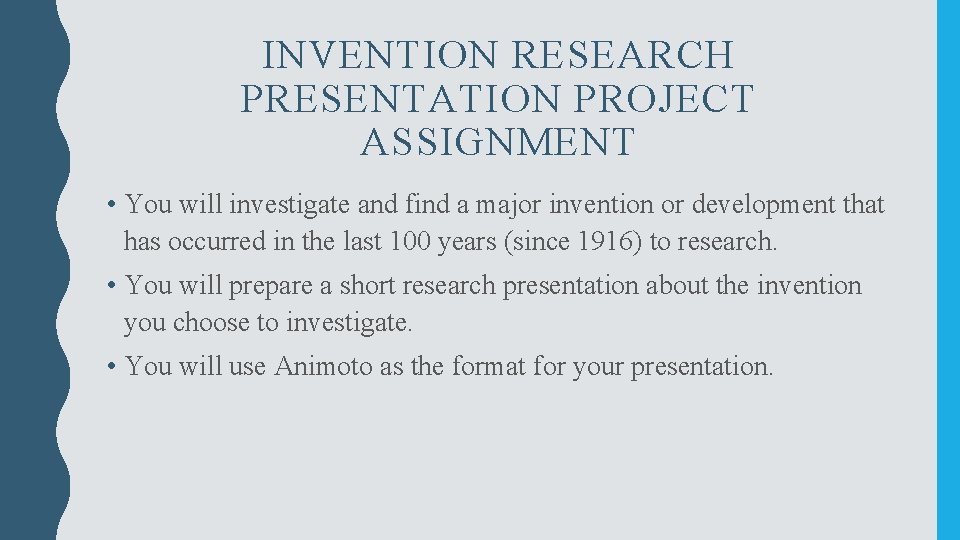 INVENTION RESEARCH PRESENTATION PROJECT ASSIGNMENT

• You will investigate and find a major invention or development that has occurred in the last 100 years (since 1916) to research.

• You will prepare a short research presentation about the invention you choose to investigate.

• You will use Animoto as the format for your presentation.